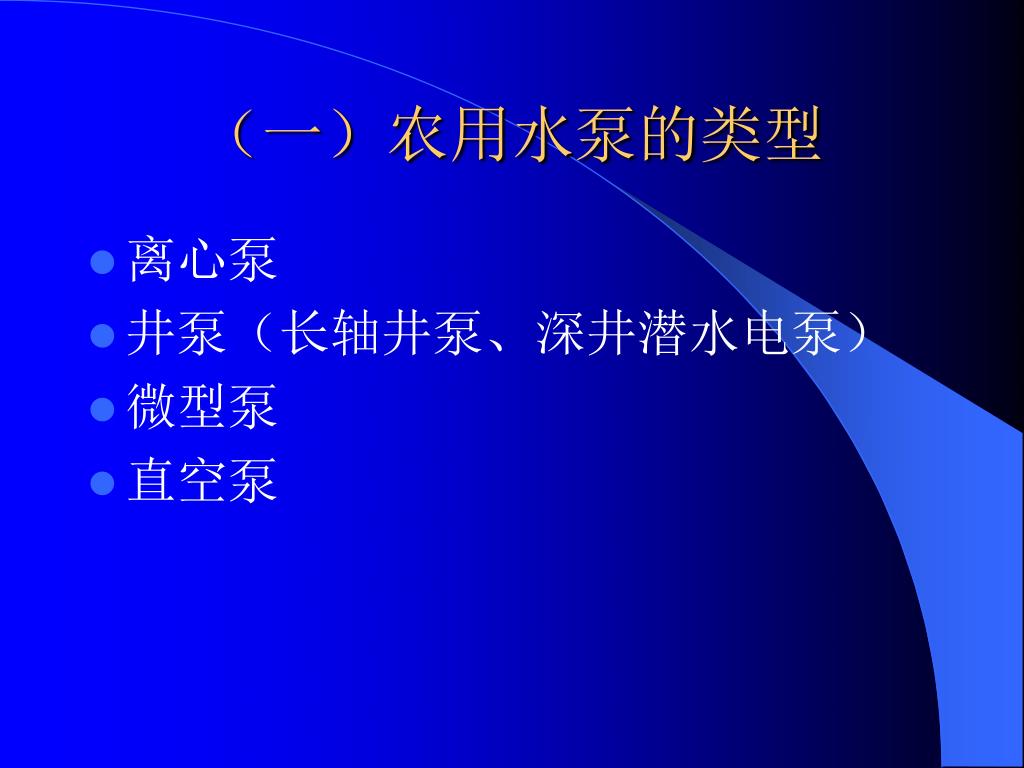 （一）农用水泵的类型

- 离心泵
- 井泵（长轴井泵、深井潜水电泵）
- 微型泵
- 直空泵